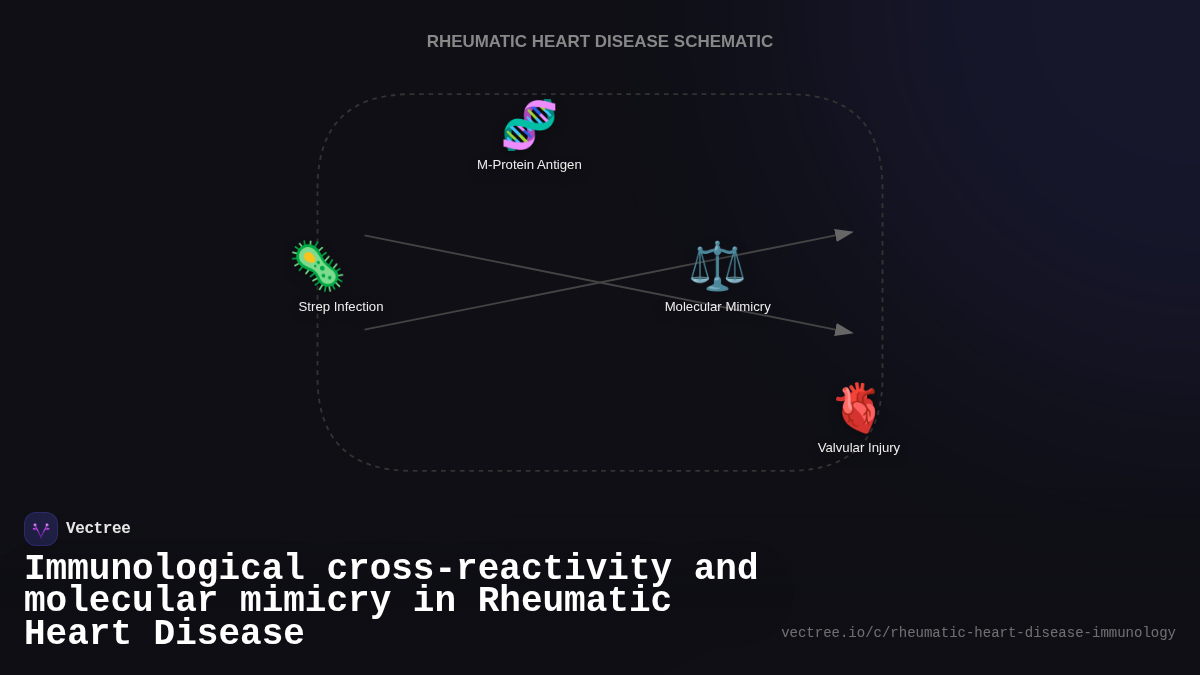 RHEUMATIC HEART DISEASE SCHEMATIC

M-Protein Antigen

Strep Infection

Molecular Mimicry

Valvular Injury

Vectree

Immunological cross-reactivity and molecular mimicry in Rheumatic Heart Disease

vectree.io/c/rheumatic-heart-disease-immunology